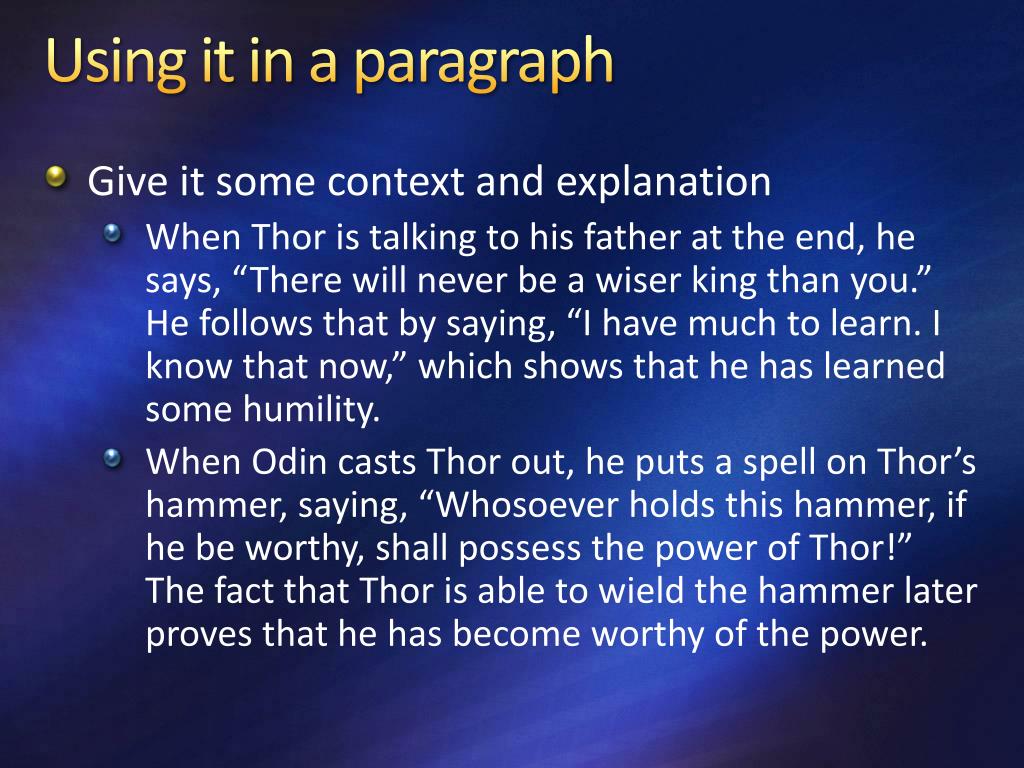 Using it in a paragraph

Give it some context and explanation

When Thor is talking to his father at the end, he says, “There will never be a wiser king than you.” He follows that by saying, “I have much to learn. I know that now,” which shows that he has learned some humility.

When Odin casts Thor out, he puts a spell on Thor’s hammer, saying, “Whosoever holds this hammer, if he be worthy, shall possess the power of Thor!” The fact that Thor is able to wield the hammer later proves that he has become worthy of the power.